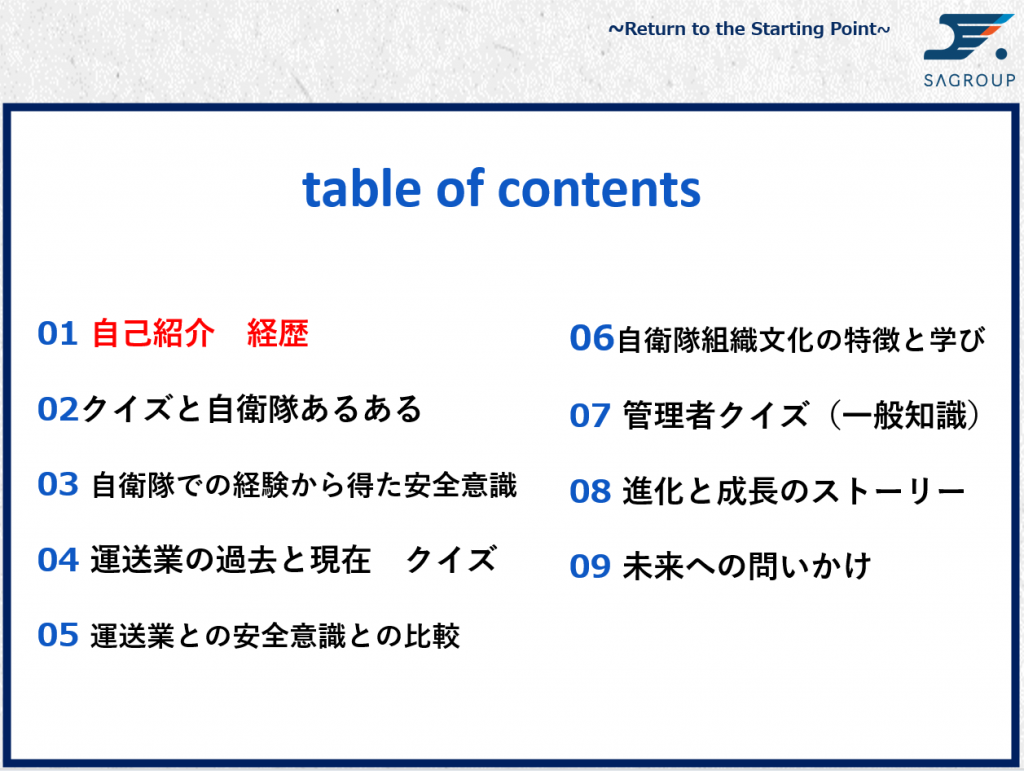 ~Return to the Starting Point~

SAGROUP

table of contents

01 自己紹介　経歴

02クイズと自衛隊あるある

03 自衛隊での経験から得た安全意識

04 運送業の過去と現在　クイズ

05 運送業との安全意識との比較

06自衛隊組織文化の特徴と学び

07 管理者クイズ（一般知識）

08 進化と成長のストーリー

09 未来への問いかけ